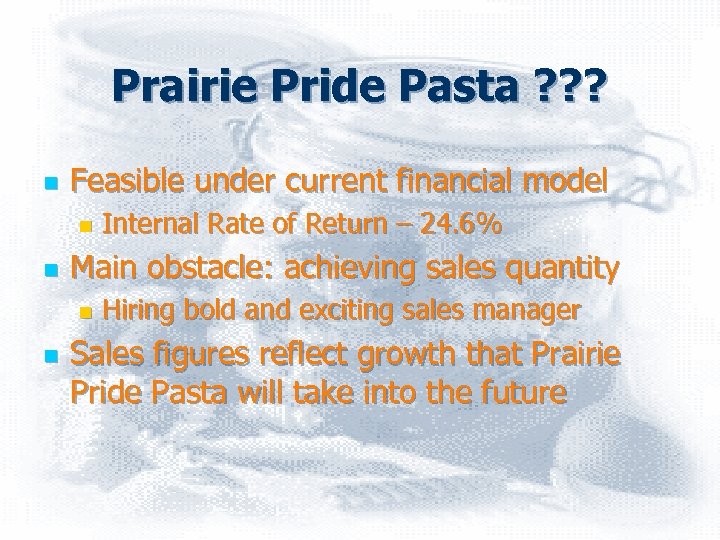 Prairie Pride Pasta ???

Feasible under current financial model

Internal Rate of Return – 24.6%

Main obstacle: achieving sales quantity

Hiring bold and exciting sales manager

Sales figures reflect growth that Prairie Pride Pasta will take into the future